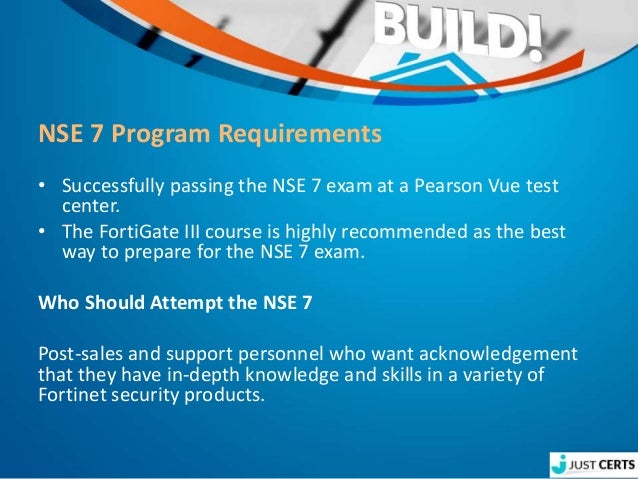 BUILD!

NSE 7 Program Requirements

• Successfully passing the NSE 7 exam at a Pearson Vue test center.
• The FortiGate III course is highly recommended as the best way to prepare for the NSE 7 exam.

Who Should Attempt the NSE 7

Post-sales and support personnel who want acknowledgement that they have in-depth knowledge and skills in a variety of Fortinet security products.

JUST CERTS